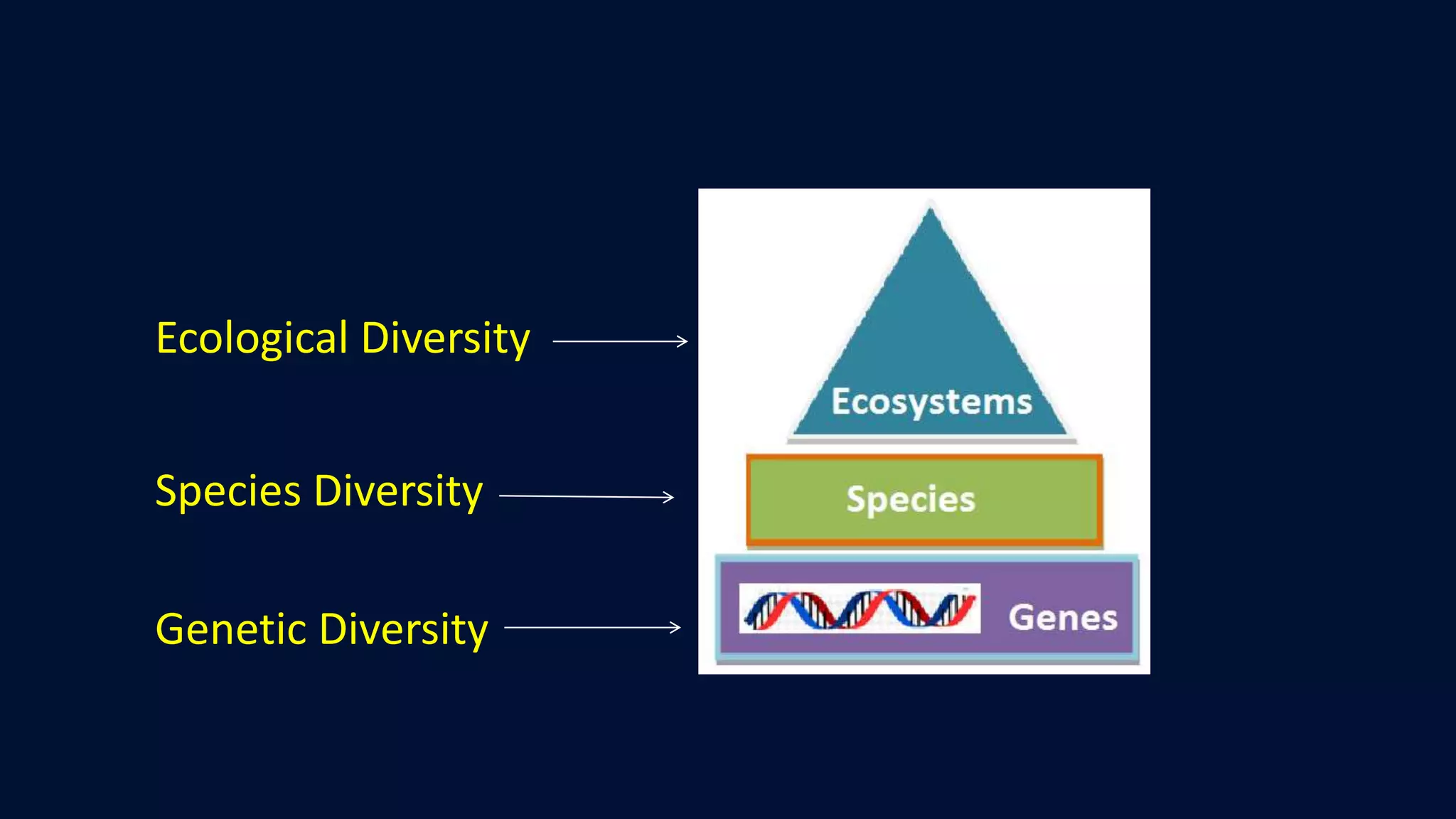 Ecological Diversity

Species Diversity

Genetic Diversity

Ecosystems

Species

Genes